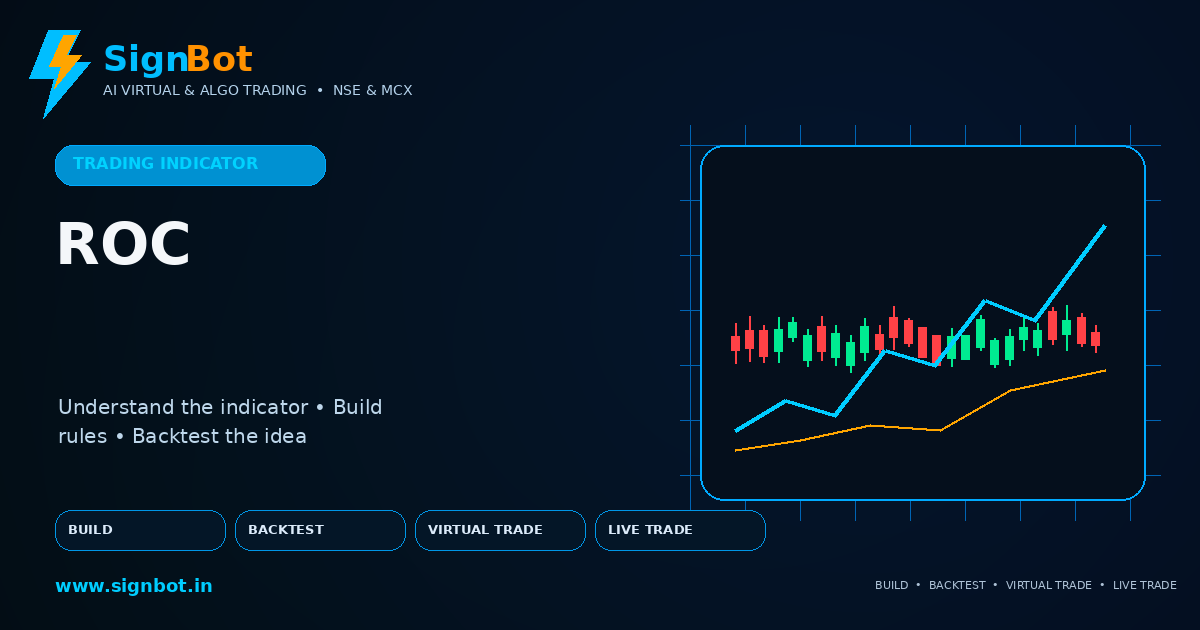 SignBot
AI VIRTUAL & ALGO TRADING • NSE & MCX

TRADING INDICATOR

ROC

Understand the indicator • Build rules • Backtest the idea

BUILD

BACKTEST

VIRTUAL TRADE

LIVE TRADE

www.signbot.in

BUILD • BACKTEST • VIRTUAL TRADE • LIVE TRADE